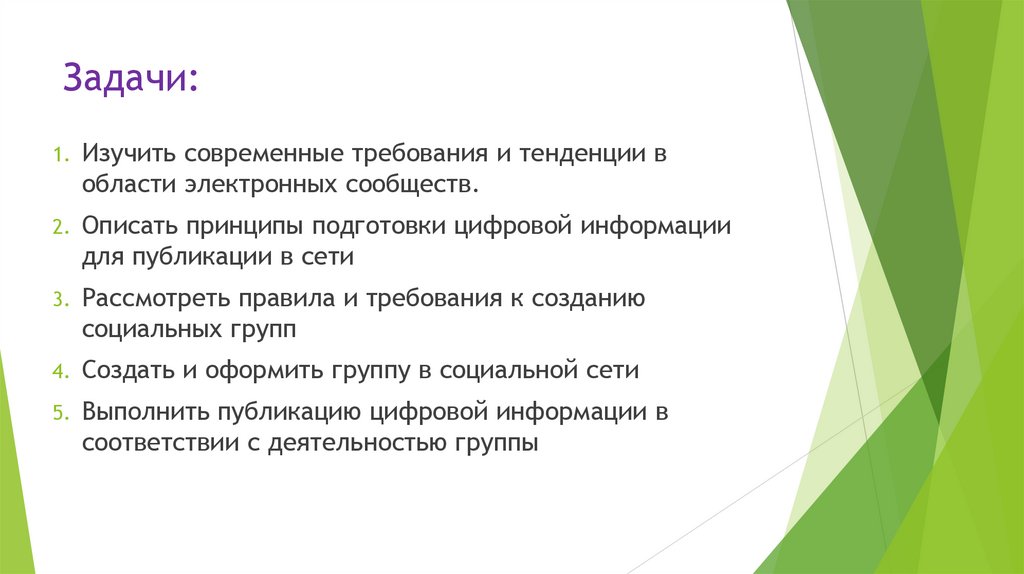 Задачи:

1. Изучить современные требования и тенденции в области электронных сообществ.

2. Описать принципы подготовки цифровой информации для публикации в сети

3. Рассмотреть правила и требования к созданию социальных групп

4. Создать и оформить группу в социальной сети

5. Выполнить публикацию цифровой информации в соответствии с деятельностью группы